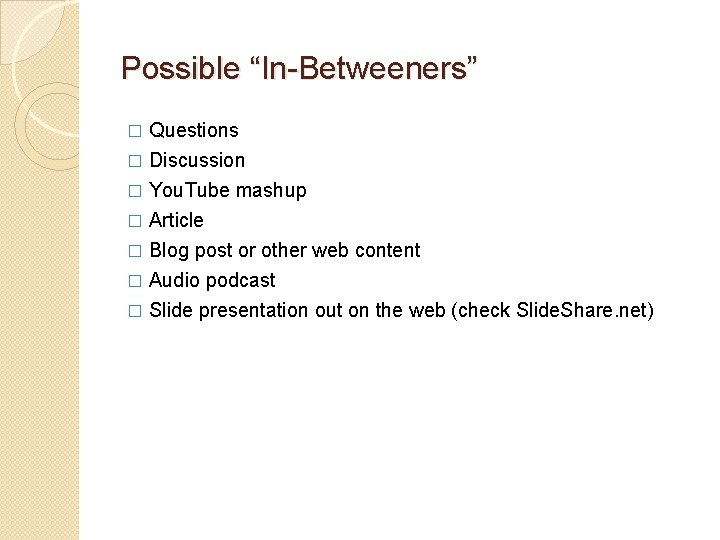 Possible “In-Betweeners”

□ Questions
□ Discussion
□ YouTube mashup
□ Article
□ Blog post or other web content
□ Audio podcast
□ Slide presentation out on the web (check SlideShare.net)